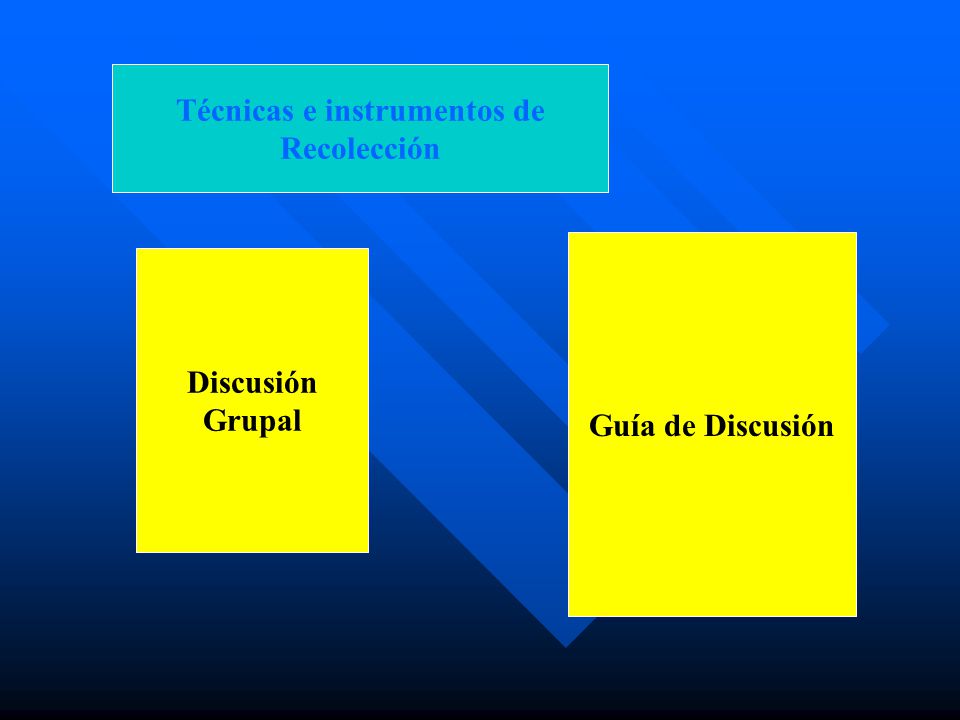 Técnicas e instrumentos de Recolección

Discusión Grupal

Guía de Discusión